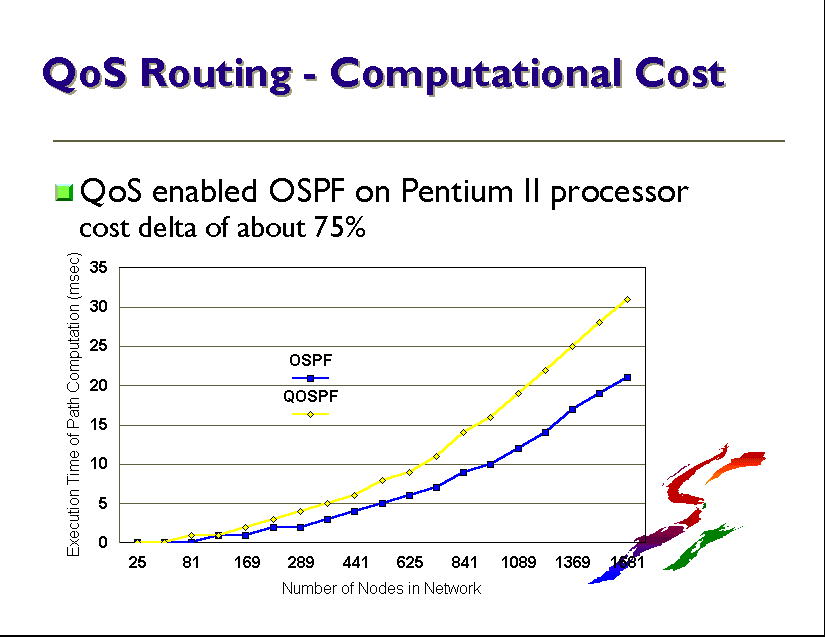 QoS Routing - Computational Cost

QoS enabled OSPF on Pentium II processor cost delta of about 75%

Execution Time of Path Computation (msec)

35
30
25
20
15
10
5
0

OSPF
QOSPF

25 81 169 289 441 625 841 1089 1369 1681

Number of Nodes in Network